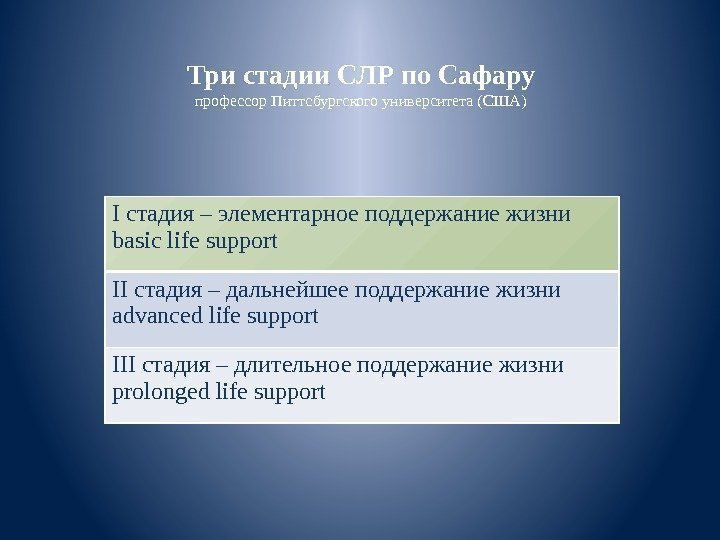 Три стадии СЛР по Сафару
профессор Питтсбургского университета (США)

| I стадия – элементарное поддержание жизни basic life support |
|---|
| II стадия – дальнейшее поддержание жизни advanced life support |
| III стадия – длительное поддержание жизни prolonged life support |